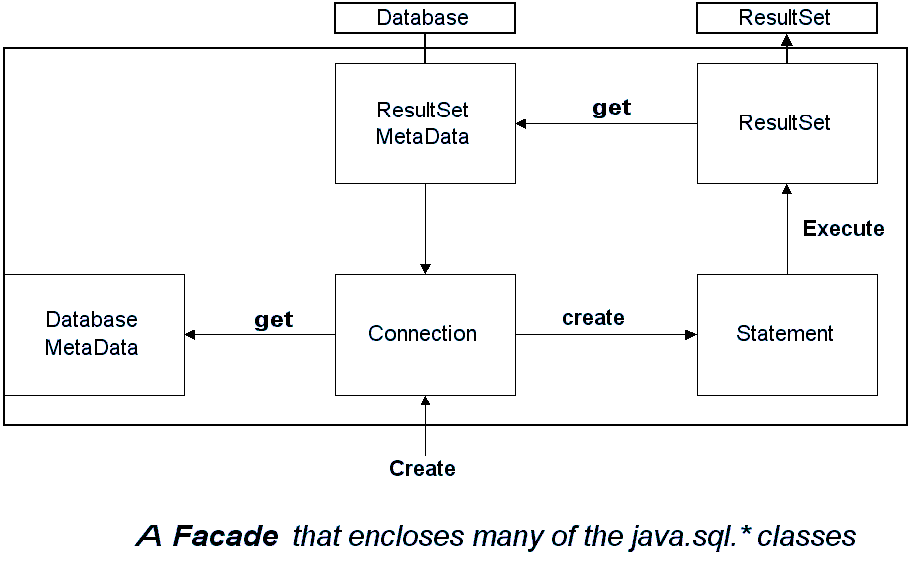 Database

ResultSet

ResultSet MetaData

get

ResultSet

Execute

Database MetaData

get

Connection

create

Statement

Create

A Facade that encloses many of the java.sql.* classes